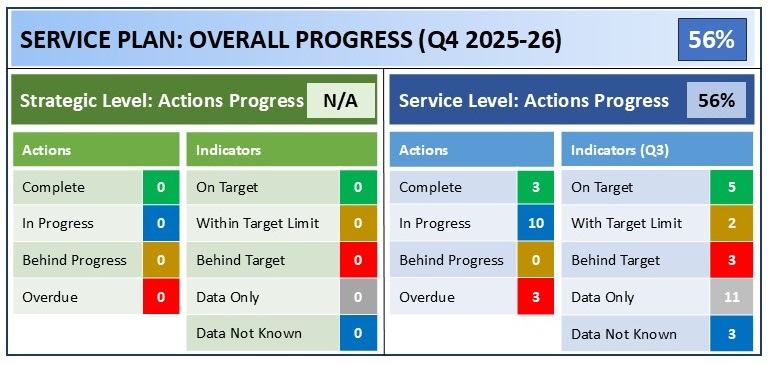 SERVICE PLAN: OVERALL PROGRESS (Q4 2025-26) 56%

Strategic Level: Actions Progress N/A

| Actions | |
|---|---|
| Complete | 0 |
| In Progress | 0 |
| Behind Progress | 0 |
| Overdue | 0 |

| Indicators | |
|---|---|
| On Target | 0 |
| Within Target Limit | 0 |
| Behind Target | 0 |
| Data Only | 0 |
| Data Not Known | 0 |

Service Level: Actions Progress 56%

| Actions | |
|---|---|
| Complete | 3 |
| In Progress | 10 |
| Behind Progress | 0 |
| Overdue | 3 |

| Indicators (Q3) | |
|---|---|
| On Target | 5 |
| With Target Limit | 2 |
| Behind Target | 3 |
| Data Only | 11 |
| Data Not Known | 3 |